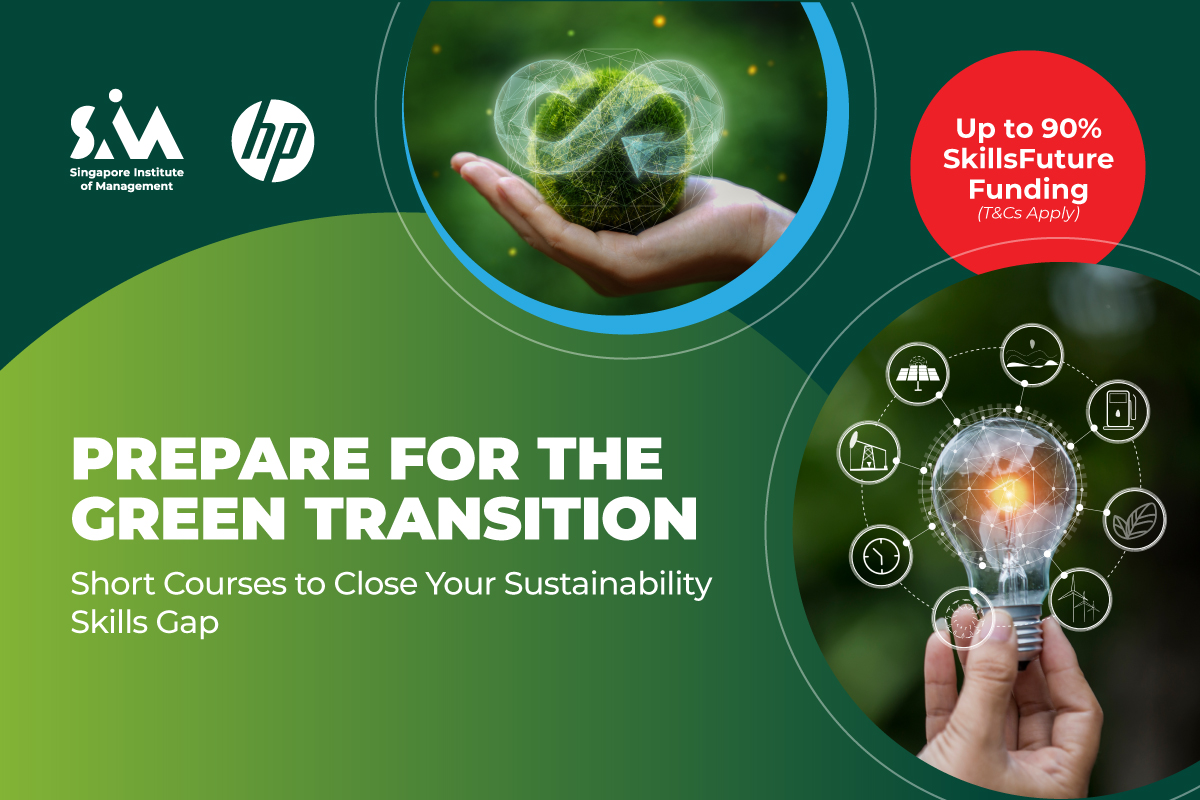 SIM
Singapore Institute of Management

hp

Up to 90% SkillsFuture Funding
(T&Cs Apply)

PREPARE FOR THE GREEN TRANSITION

Short Courses to Close Your Sustainability Skills Gap